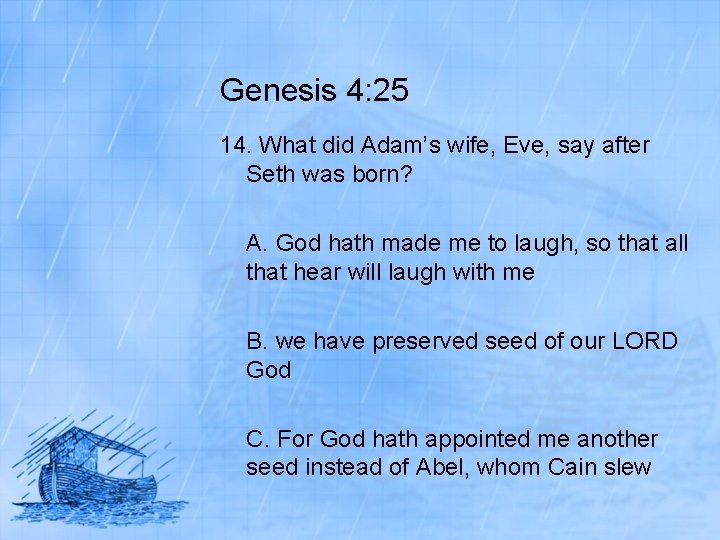 Genesis 4:25

14. What did Adam’s wife, Eve, say after Seth was born?

A. God hath made me to laugh, so that all that hear will laugh with me

B. we have preserved seed of our LORD God

C. For God hath appointed me another seed instead of Abel, whom Cain slew